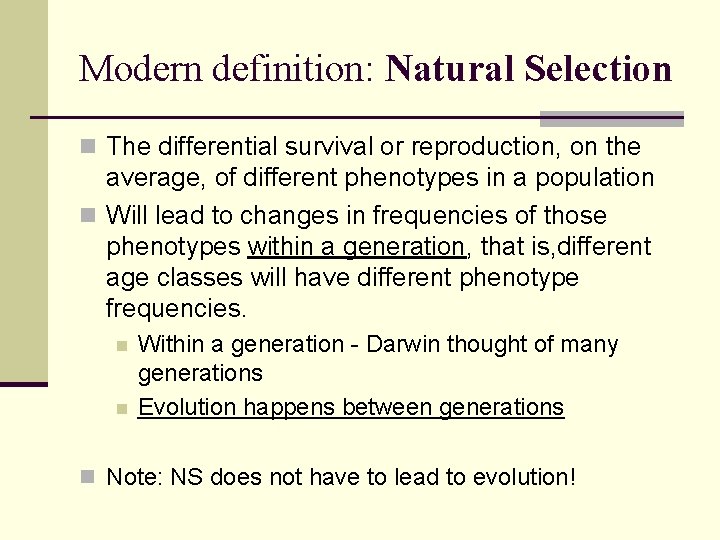 Modern definition: Natural Selection

The differential survival or reproduction, on the average, of different phenotypes in a population

Will lead to changes in frequencies of those phenotypes within a generation, that is,different age classes will have different phenotype frequencies.

Within a generation - Darwin thought of many generations

Evolution happens between generations

Note: NS does not have to lead to evolution!